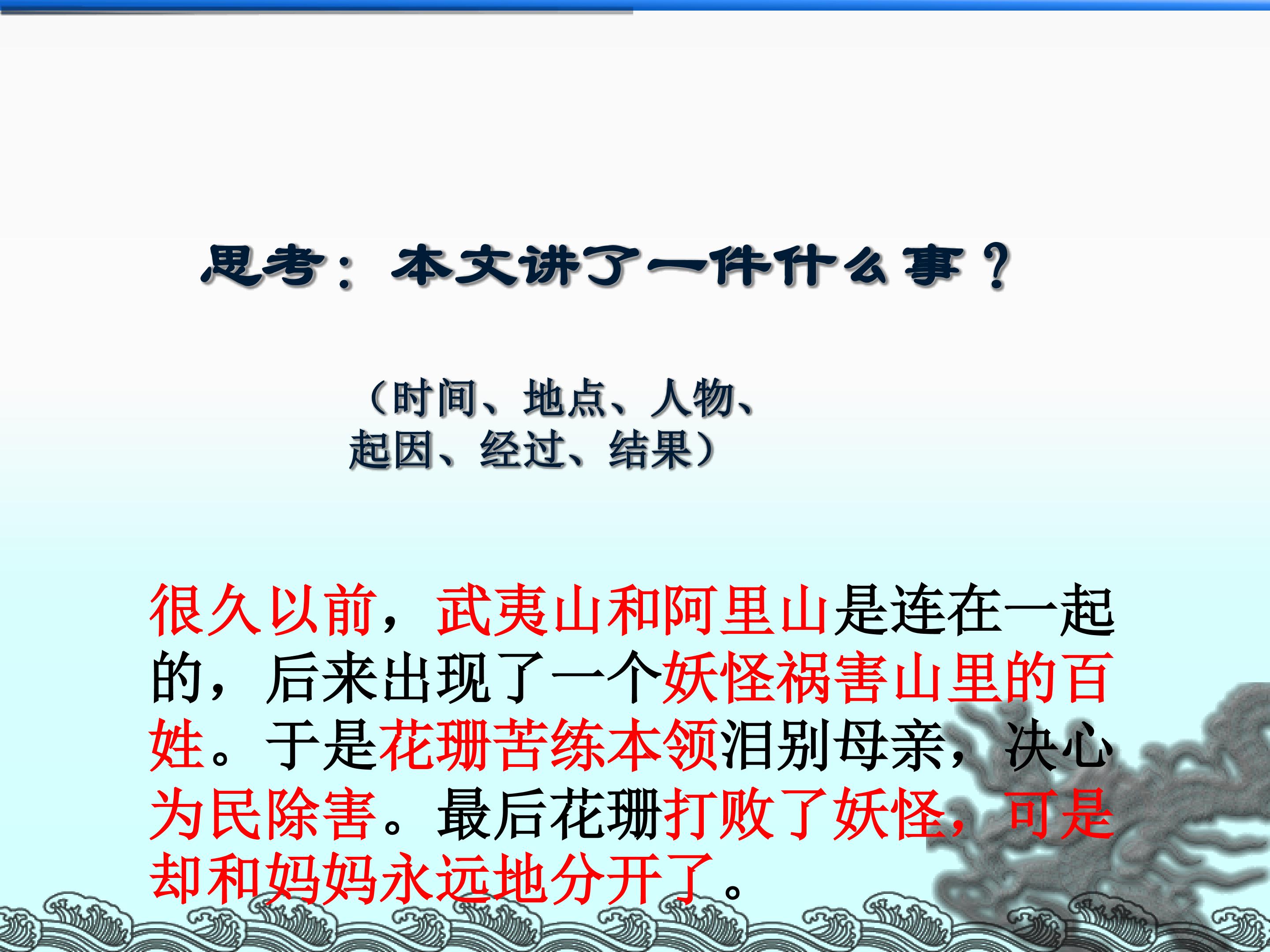 思考：本文讲了一件什么事？

（时间、地点、人物、起因、经过、结果）

很久以前，武夷山和阿里山是连在一起的，后来出现了一个妖怪祸害山里的百姓。于是花珊苦练本领泪别母亲，决心为民除害。最后花珊打败了妖怪，可是却和妈妈永远地分开了。